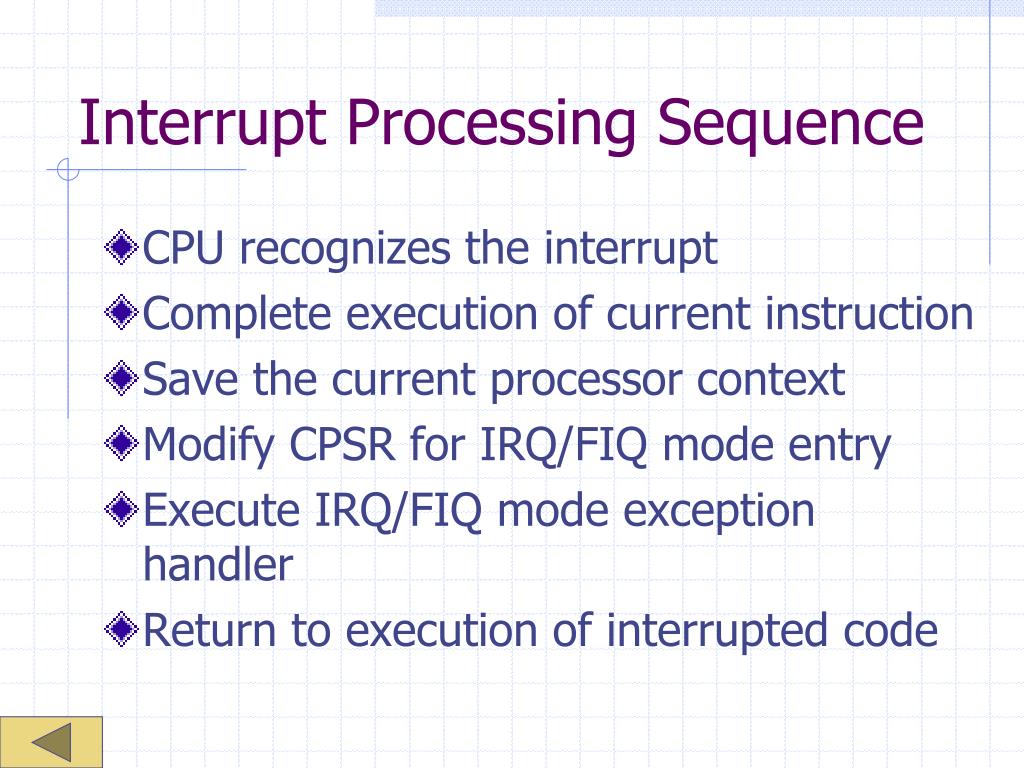 Interrupt Processing Sequence

CPU recognizes the interrupt

Complete execution of current instruction

Save the current processor context

Modify CPSR for IRQ/FIQ mode entry

Execute IRQ/FIQ mode exception handler

Return to execution of interrupted code